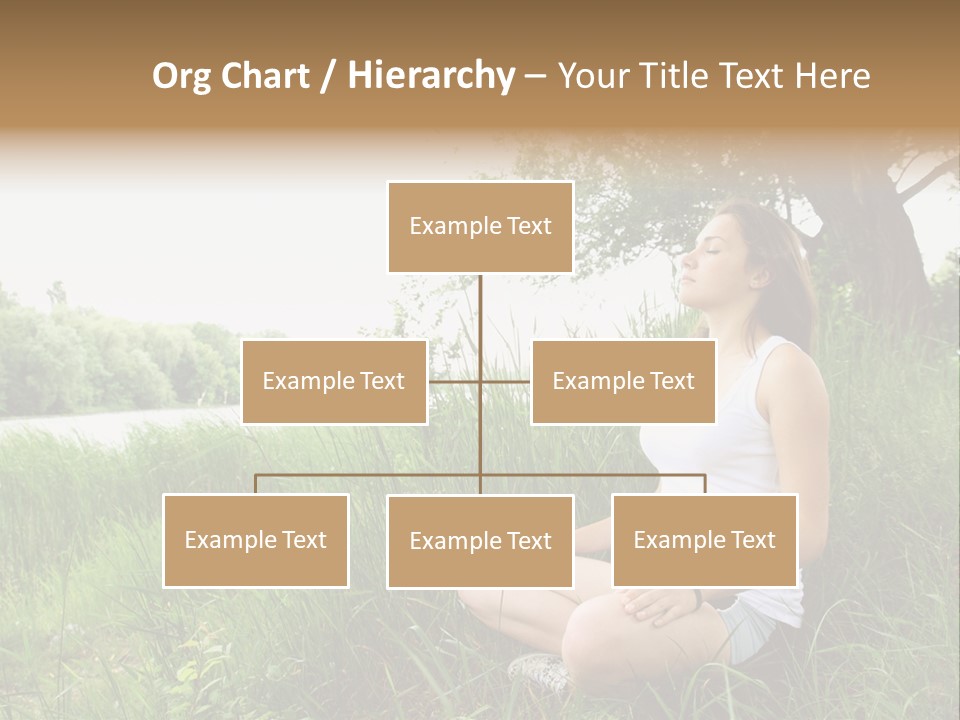 Org Chart / Hierarchy – Your Title Text Here

Example Text

Example Text

Example Text

Example Text

Example Text

Example Text